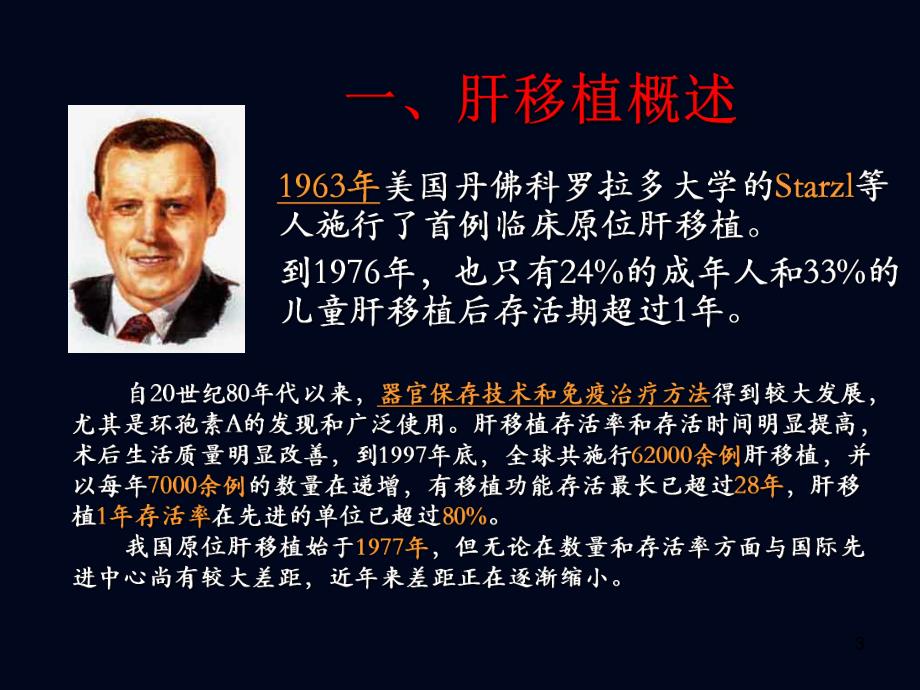 一、肝移植概述

1963年美国丹佛科罗拉多大学的Starzl等人施行了首例临床原位肝移植。

到1976年，也只有24%的成年人和33%的儿童肝移植后存活期超过1年。

自20世纪80年代以来，器官保存技术和免疫治疗方法得到较大发展，尤其是环孢素A的发现和广泛使用。肝移植存活率和存活时间明显提高，术后生活质量明显改善，到1997年底，全球共施行62000余例肝移植，并以每年7000余例的数量在递增，有移植功能存活最长已超过28年，肝移植1年存活率在先进的单位已超过80%。

我国原位肝移植始于1977年，但无论在数量和存活率方面与国际先进中心尚有较大差距，近年来差距正在逐渐缩小。

3